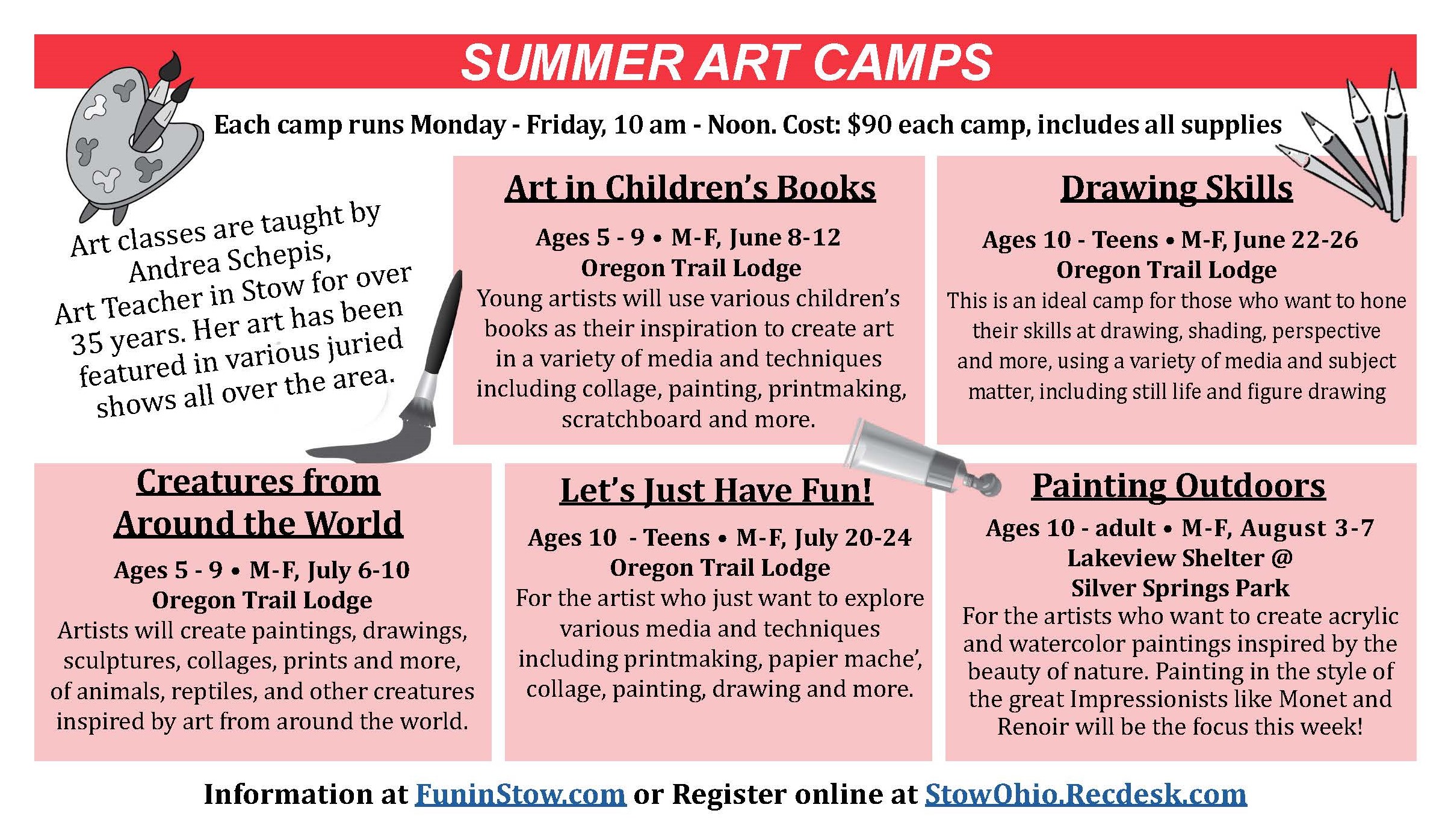 SUMMER ART CAMPS

Each camp runs Monday - Friday, 10 am - Noon. Cost: $90 each camp, includes all supplies

Art classes are taught by Andrea Schepis, Art Teacher in Stow for over 35 years. Her art has been featured in various juried shows all over the area.

Art in Children's Books

Ages 5 - 9 • M-F, June 8-12
Oregon Trail Lodge
Young artists will use various children's books as their inspiration to create art in a variety of media and techniques including collage, painting, printmaking, scratchboard and more.

Drawing Skills

Ages 10 - Teens • M-F, June 22-26
Oregon Trail Lodge
This is an ideal camp for those who want to hone their skills at drawing, shading, perspective and more, using a variety of media and subject matter, including still life and figure drawing

Creatures from Around the World

Ages 5 - 9 • M-F, July 6-10
Oregon Trail Lodge
Artists will create paintings, drawings, sculptures, collages, prints and more, of animals, reptiles, and other creatures inspired by art from around the world.

Let's Just Have Fun!

Ages 10 - Teens • M-F, July 20-24
Oregon Trail Lodge
For the artist who just want to explore various media and techniques including printmaking, papier mache', collage, painting, drawing and more.

Painting Outdoors

Ages 10 - adult • M-F, August 3-7
Lakeview Shelter @
Silver Springs Park
For the artists who want to create acrylic and watercolor paintings inspired by the beauty of nature. Painting in the style of the great Impressionists like Monet and Renoir will be the focus this week!

Information at FuninStow.com or Register online at StowOhio.Recdesk.com